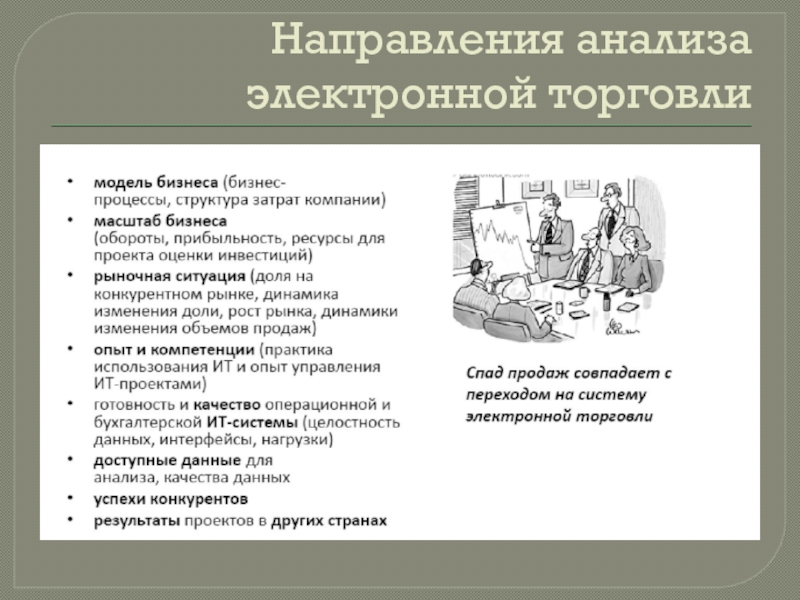 Направления анализа электронной торговли

• модель бизнеса (бизнес-процессы, структура затрат компании)
• масштаб бизнеса (обороты, прибыльность, ресурсы для проекта оценки инвестиций)
• рыночная ситуация (доля на конкурентном рынке, динамика изменения доли, рост рынка, динамики изменения объемов продаж)
• опыт и компетенции (практика использования ИТ и опыт управления ИТ-проектами)
• готовность и качество операционной и бухгалтерской ИТ-системы (целостность данных, интерфейсы, нагрузки)
• доступные данные для анализа, качества данных
• успехи конкурентов
• результаты проектов в других странах

Спад продаж совпадает с переходом на систему электронной торговли